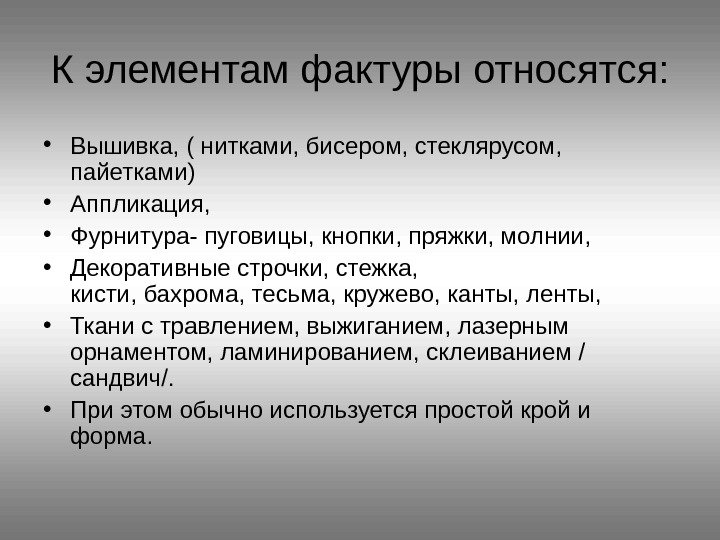 К элементам фактуры относятся:

• Вышивка, ( нитками, бисером, стеклярусом, пайетками)
• Аппликация,
• Фурнитура- пуговицы, кнопки, пряжки, молнии,
• Декоративные строчки, стежка, кисти, бахрома, тесьма, кружево, канты, ленты,
• Ткани с травлением, выжиганием, лазерным орнаментом, ламинированием, склеиванием / сандвич/.
• При этом обычно используется простой крой и форма.